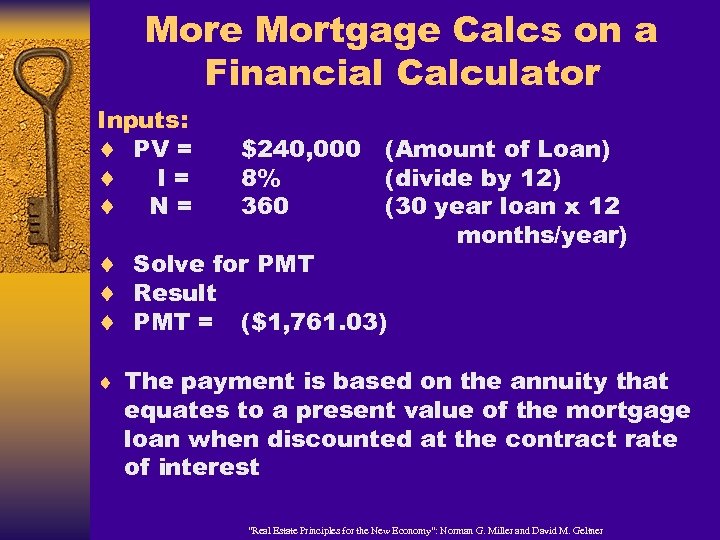 More Mortgage Calcs on a Financial Calculator

Inputs:
♦ PV = $240,000 (Amount of Loan)
♦ I = 8% (divide by 12)
♦ N = 360 (30 year loan x 12 months/year)
♦ Solve for PMT
♦ Result
♦ PMT = ($1,761.03)

♦ The payment is based on the annuity that equates to a present value of the mortgage loan when discounted at the contract rate of interest

"Real Estate Principles for the New Economy": Norman G. Miller and David M. Geltner